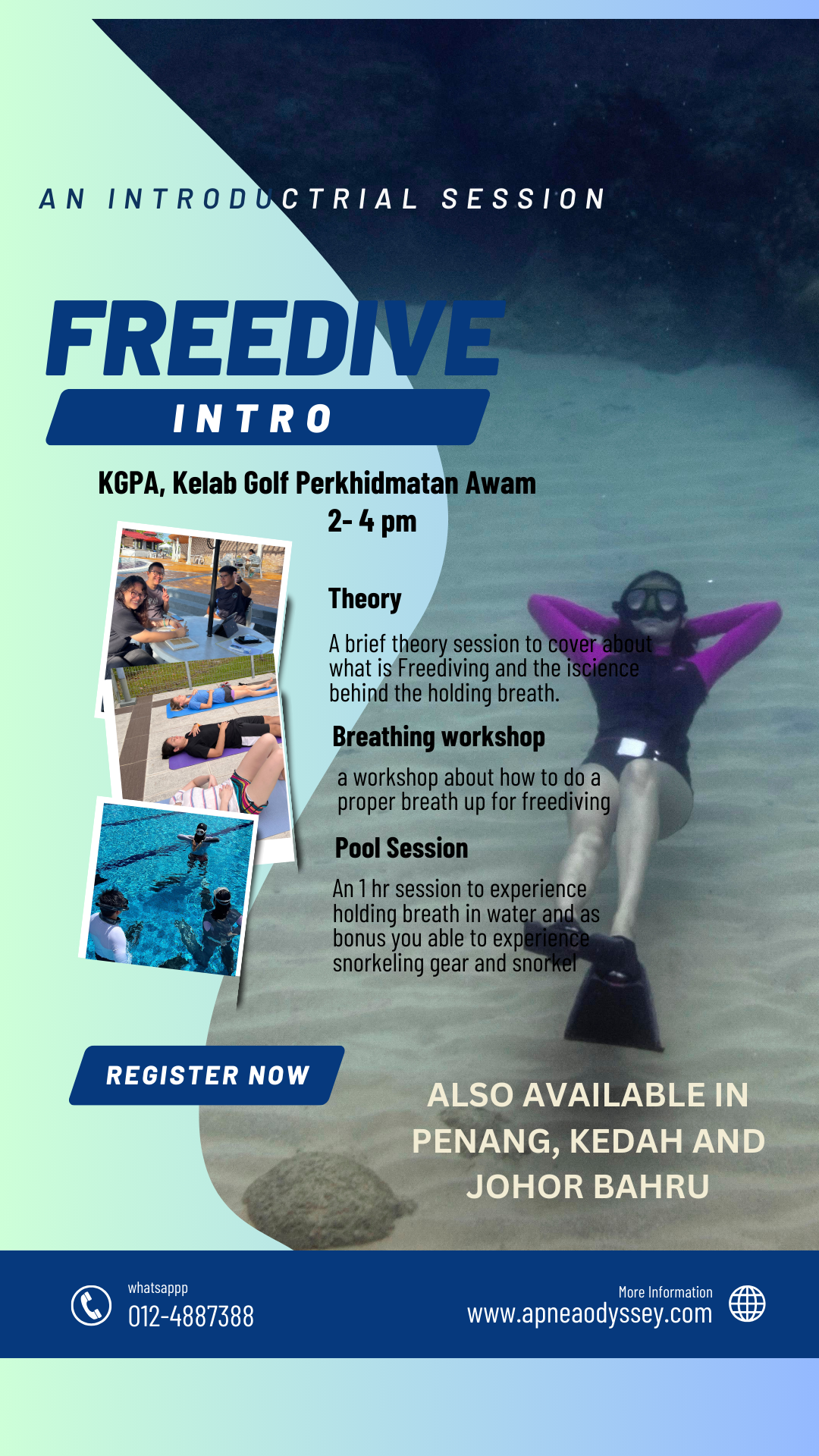 AN INTRODUCTRIAL SESSION

FREEDIVE

INTRO

KGPA, Kelab Golf Perkhidmatan Awam

2- 4 pm

Theory

A brief theory session to cover about what is Freediving and the iscience behind the holding breath.

Breathing workshop

a workshop about how to do a proper breath up for freediving

Pool Session

An 1 hr session to experience holding breath in water and as bonus you able to experience snorkeling gear and snorkel

REGISTER NOW

ALSO AVAILABLE IN PENANG, KEDAH AND JOHOR BAHRU

whatsappp
012-4887388

More Information
www.apneaodyssey.com